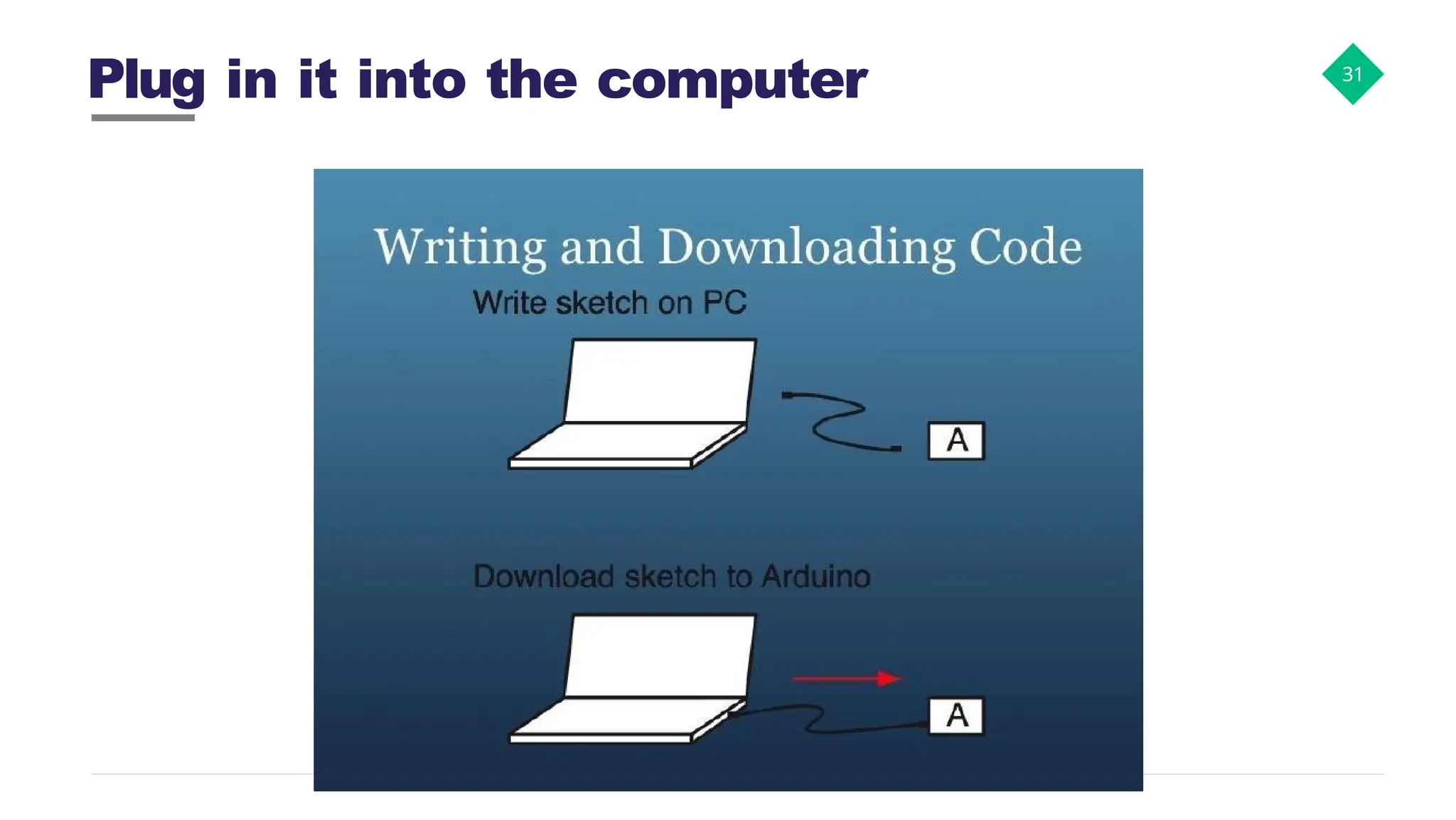 Plug in it into the computer

31

Writing and Downloading Code

Write sketch on PC

A

Download sketch to Arduino

A